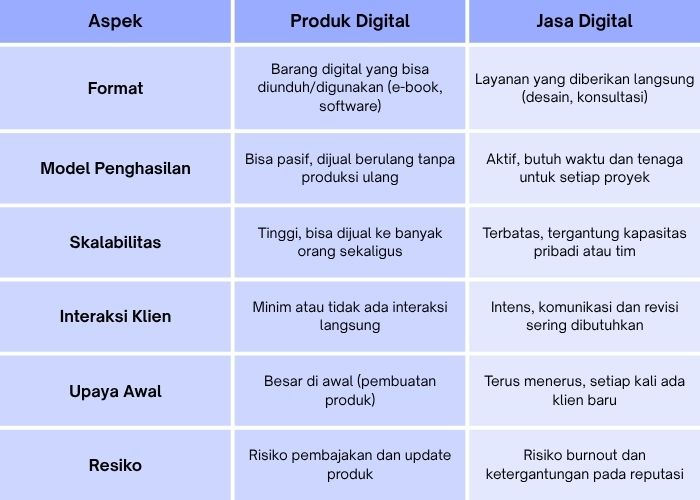 | Aspek | Produk Digital | Jasa Digital |
|---|---|---|
| Format | Barang digital yang bisa diunduh/digunakan (e-book, software) | Layanan yang diberikan langsung (desain, konsultasi) |
| Model Penghasilan | Bisa pasif, dijual berulang tanpa produksi ulang | Aktif, butuh waktu dan tenaga untuk setiap proyek |
| Skalabilitas | Tinggi, bisa dijual ke banyak orang sekaligus | Terbatas, tergantung kapasitas pribadi atau tim |
| Interaksi Klien | Minim atau tidak ada interaksi langsung | Intens, komunikasi dan revisi sering dibutuhkan |
| Upaya Awal | Besar di awal (pembuatan produk) | Terus menerus, setiap kali ada klien baru |
| Resiko | Risiko pembajakan dan update produk | Risiko burnout dan ketergantungan pada reputasi |